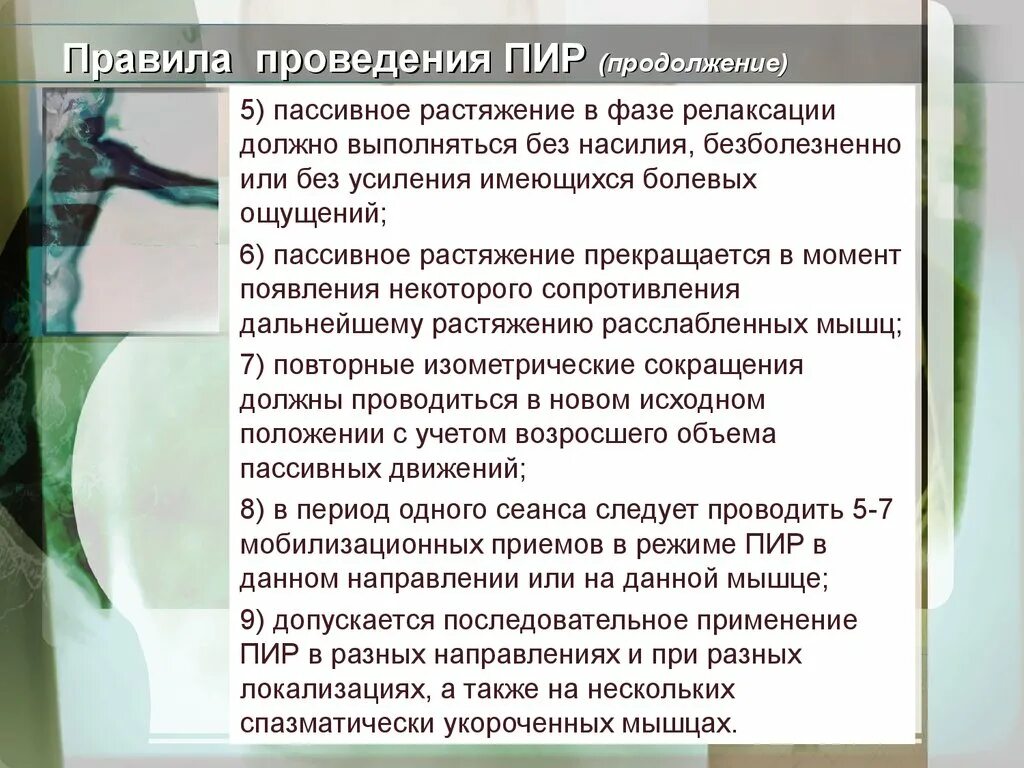 Правила проведения ПИР (продолжение)

5) пассивное растяжение в фазе релаксации должно выполняться без насилия, безболезненно или без усиления имеющихся болевых ощущений;

6) пассивное растяжение прекращается в момент появления некоторого сопротивления дальнейшему растяжению расслабленных мышц;

7) повторные изометрические сокращения должны проводиться в новом исходном положении с учетом возросшего объема пассивных движений;

8) в период одного сеанса следует проводить 5-7 мобилизационных приемов в режиме ПИР в данном направлении или на данной мышце;

9) допускается последовательное применение ПИР в разных направлениях и при разных локализациях, а также на нескольких спазматически укороченных мышцах.